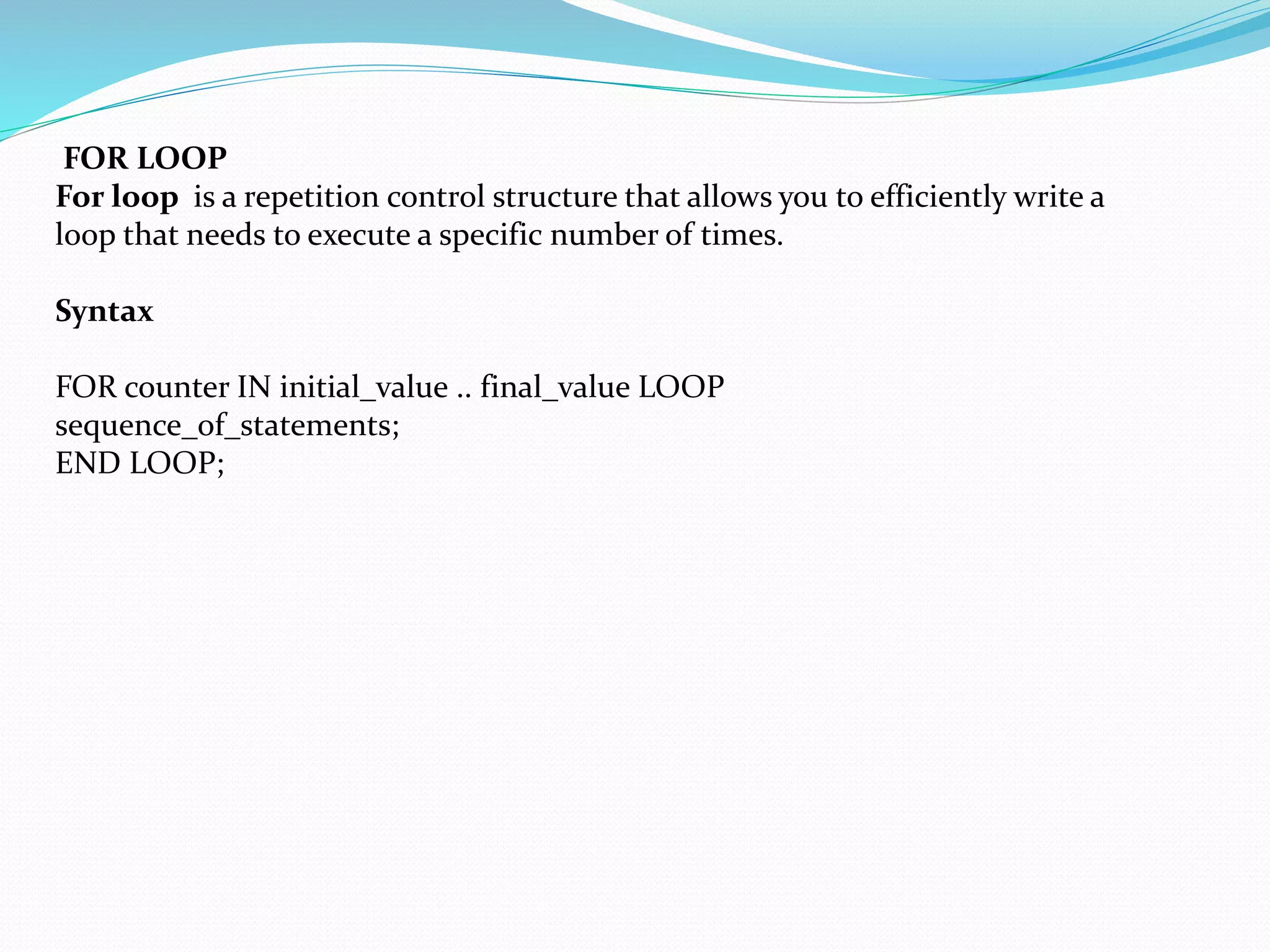 FOR LOOP
For loop is a repetition control structure that allows you to efficiently write a loop that needs to execute a specific number of times.

Syntax

FOR counter IN initial_value .. final_value LOOP
sequence_of_statements;
END LOOP;